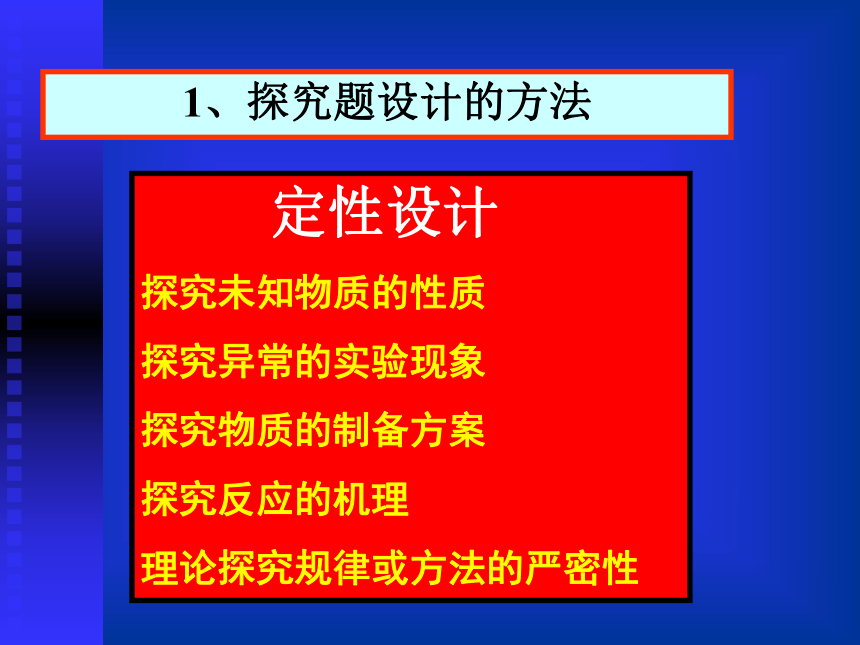 1、探究题设计的方法

定性设计

探究未知物质的性质

探究异常的实验现象

探究物质的制备方案

探究反应的机理

理论探究规律或方法的严密性